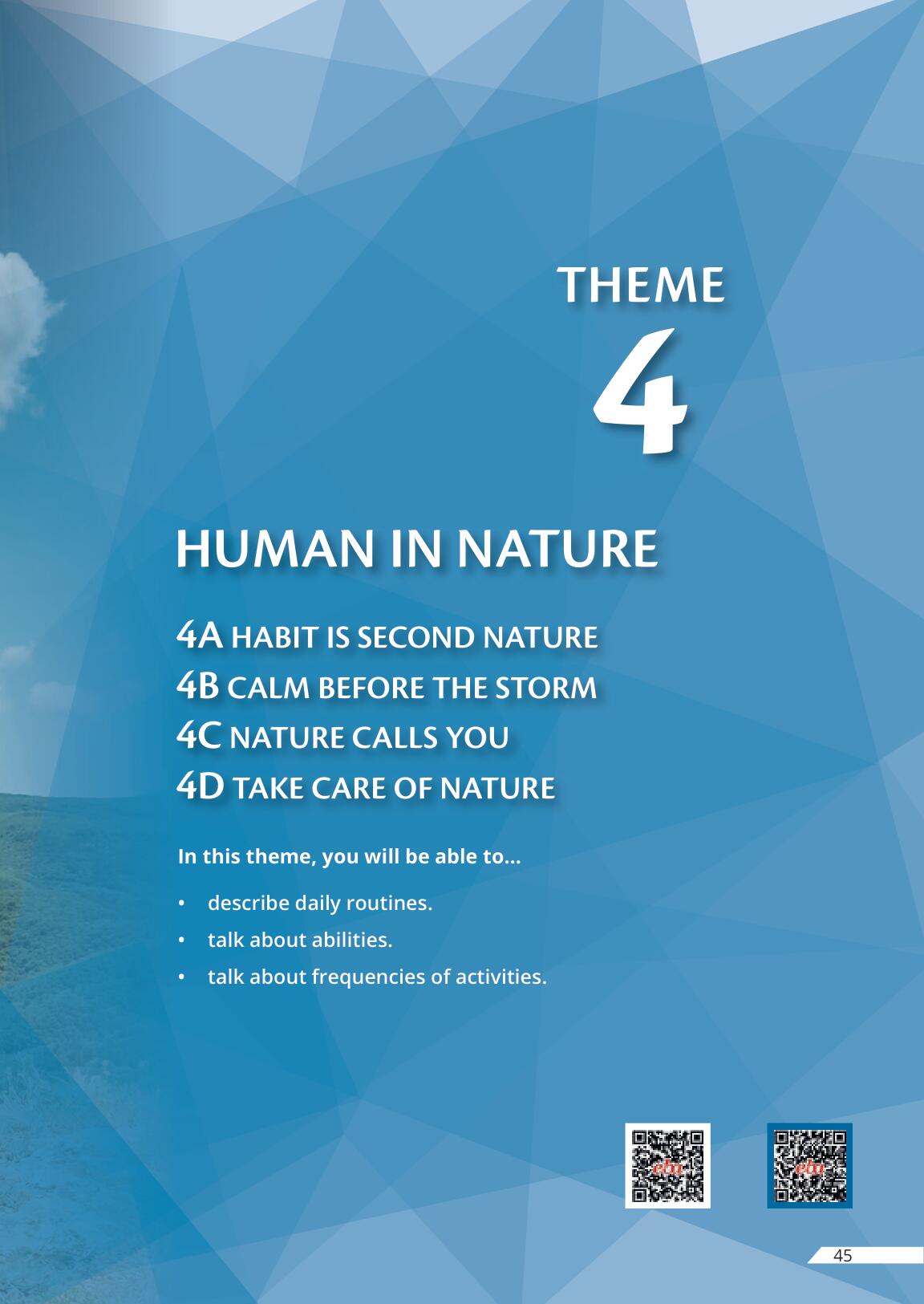 THEME
4

HUMAN IN NATURE

4A HABIT IS SECOND NATURE
4B CALM BEFORE THE STORM
4C NATURE CALLS YOU
4D TAKE CARE OF NATURE

In this theme, you will be able to...

• describe daily routines.
• talk about abilities.
• talk about frequencies of activities.

eba

eba

45